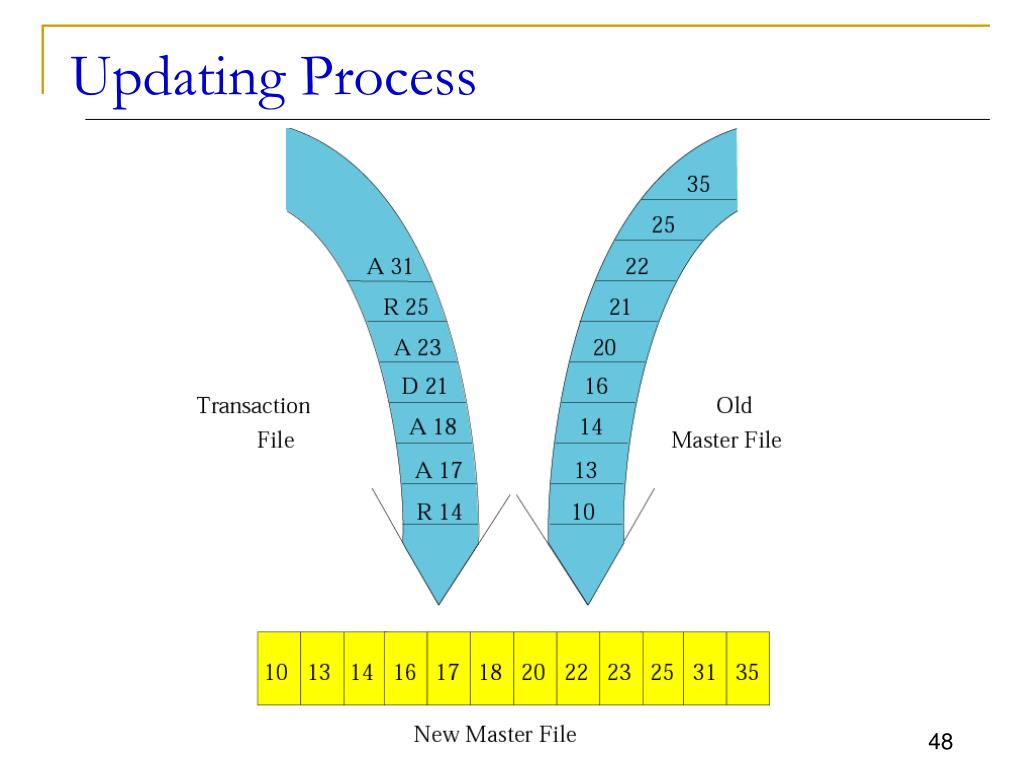 Updating Process

A 31
R 25
A 23
D 21
A 18
A 17
R 14

Transaction File

35
25
22
21
20
16
14
13
10

Old Master File

| 10 | 13 | 14 | 16 | 17 | 18 | 20 | 22 | 23 | 25 | 31 | 35 |
|---|---|---|---|---|---|---|---|---|---|---|---|

New Master File

48